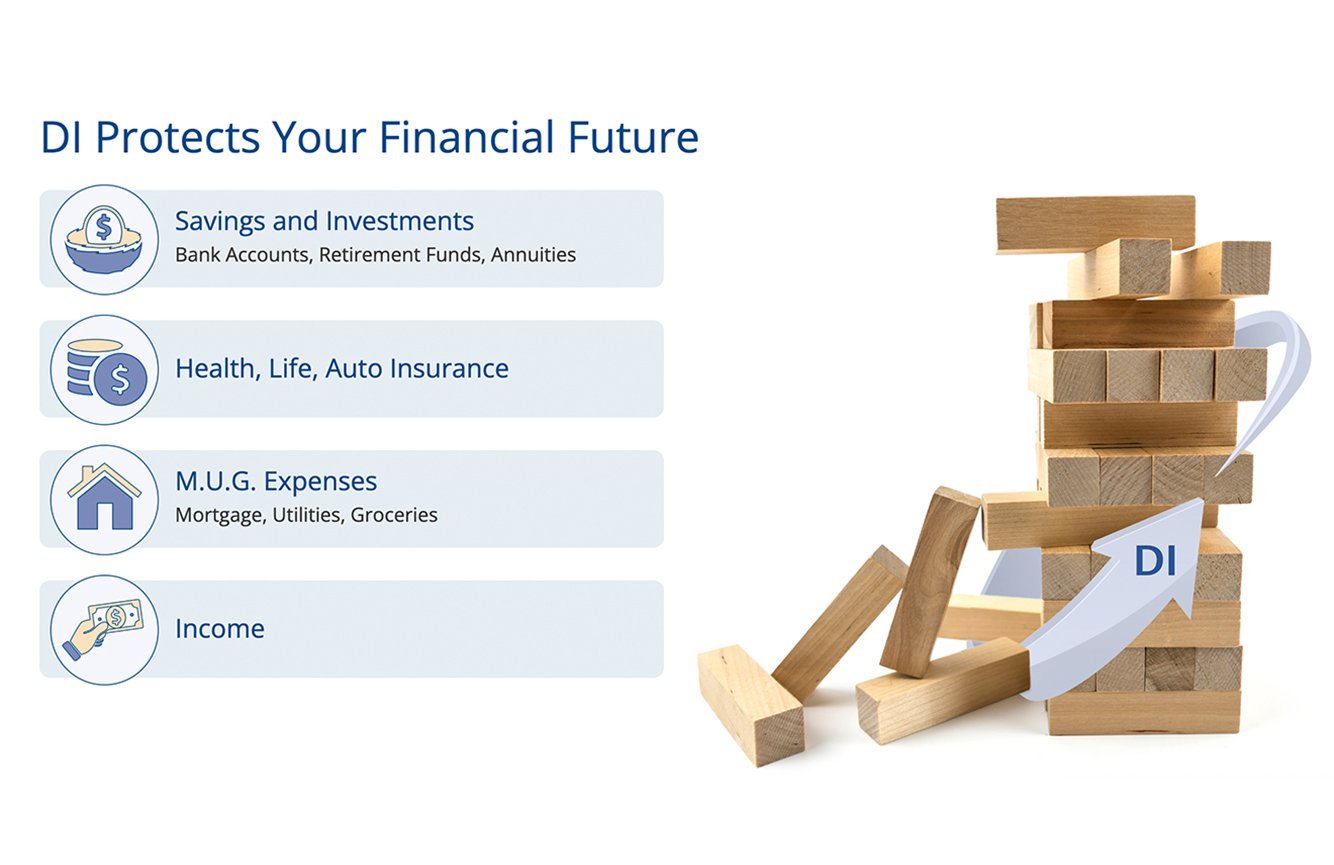 DI Protects Your Financial Future

Savings and Investments
Bank Accounts, Retirement Funds, Annuities

Health, Life, Auto Insurance

M.U.G. Expenses
Mortgage, Utilities, Groceries

Income

DI